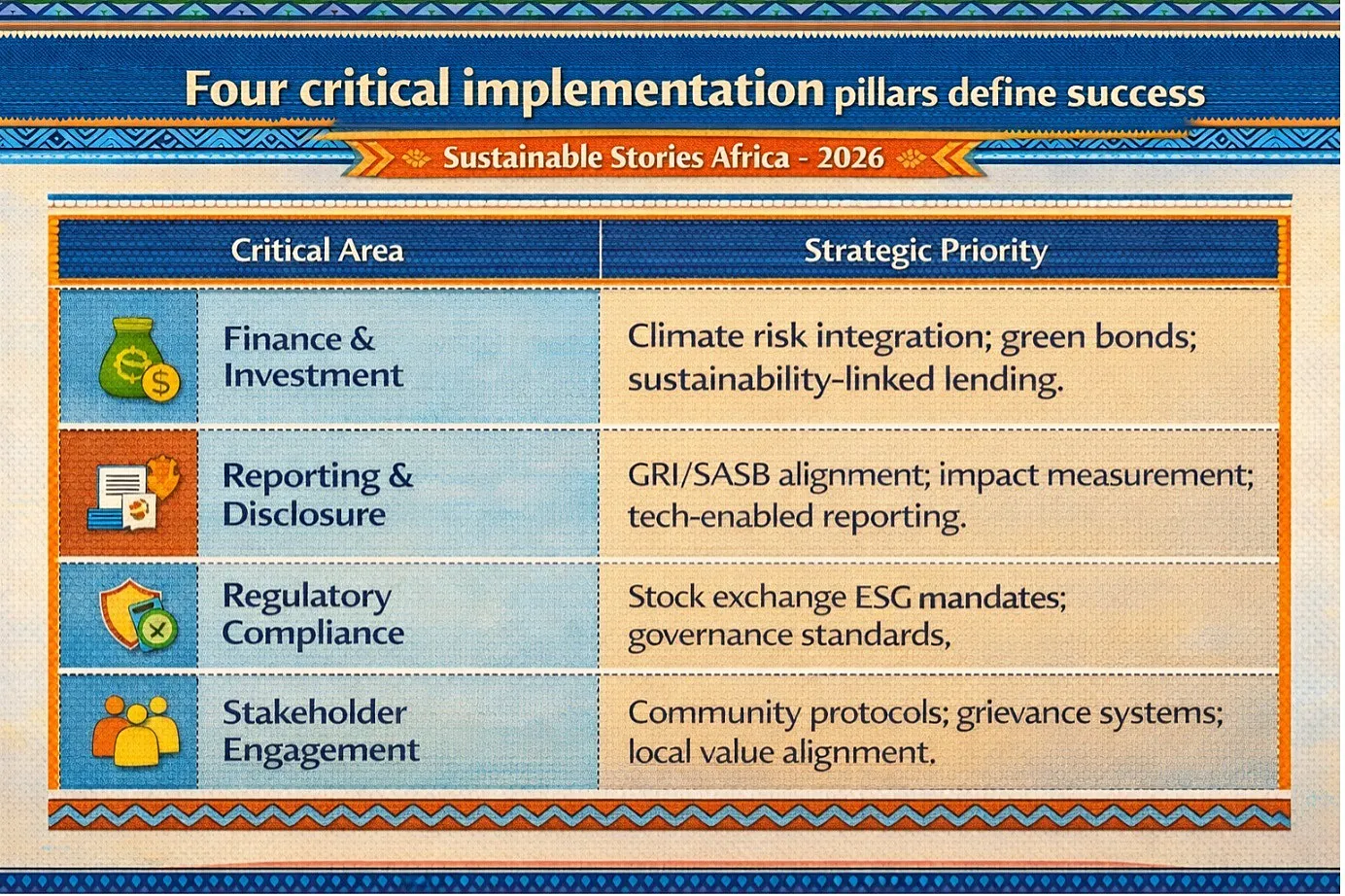 Four critical implementation pillars define success

Sustainable Stories Africa - 2026

| Critical Area | Strategic Priority |
|---|---|
| Finance & Investment | Climate risk integration; green bonds; sustainability-linked lending. |
| Reporting & Disclosure | GRI/SASB alignment; impact measurement; tech-enabled reporting. |
| Regulatory Compliance | Stock exchange ESG mandates; governance standards, |
| Stakeholder Engagement | Community protocols; grievance systems; local value alignment. |